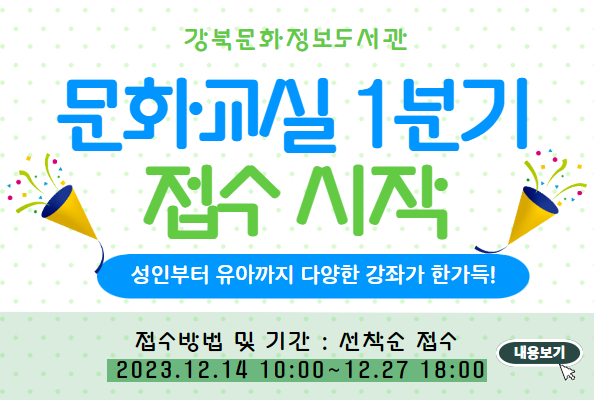 강북문화정보도서관

문화교실 1분기
접수 시작

성인부터 유아까지 다양한 강좌가 한가득!

접수방법 및 기간 : 선착순 접수
2023.12.14 10:00~12.27 18:00

내용보기